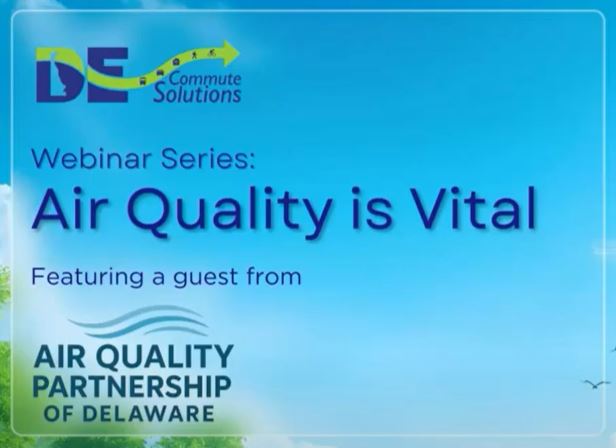 DE Commute Solutions

Webinar Series:

Air Quality is Vital

Featuring a guest from

AIR QUALITY PARTNERSHIP OF DELAWARE